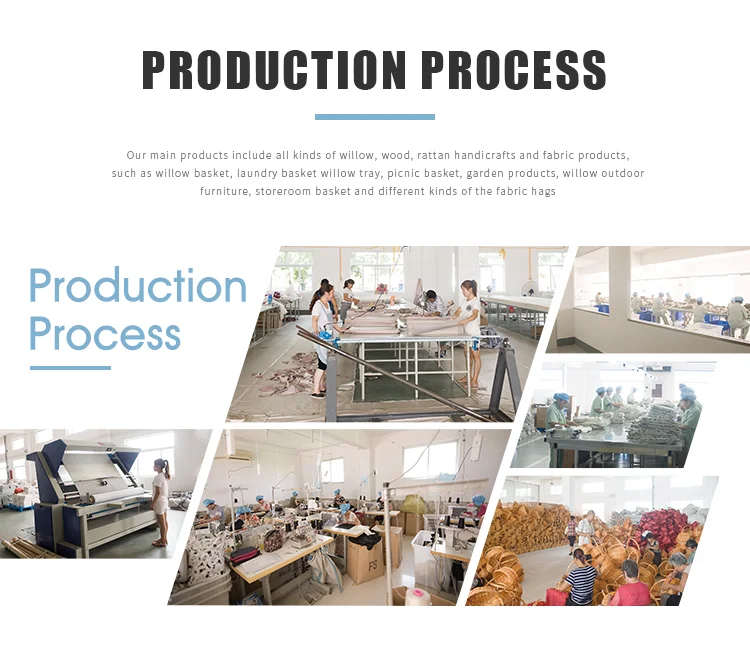 PRODUCTION PROCESS

Our main products include all kinds of willow, wood, rattan handicrafts and fabric products, such as willow basket, laundry basket willow tray, picnic basket, garden products, willow outdoor furniture, storeroom basket and different kinds of the fabric hags

Production Process

FS